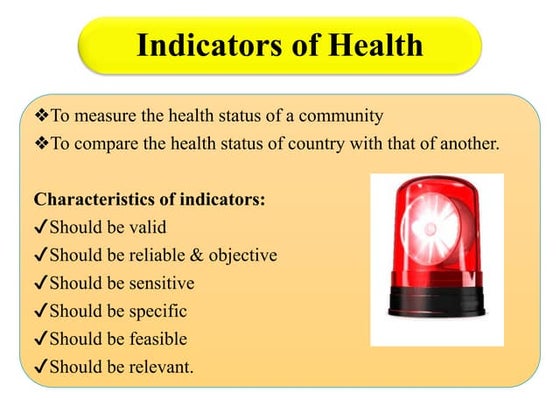 Indicators of Health

❖To measure the health status of a community
❖To compare the health status of country with that of another.

Characteristics of indicators:
✓Should be valid
✓Should be reliable & objective
✓Should be sensitive
✓Should be specific
✓Should be feasible
✓Should be relevant.